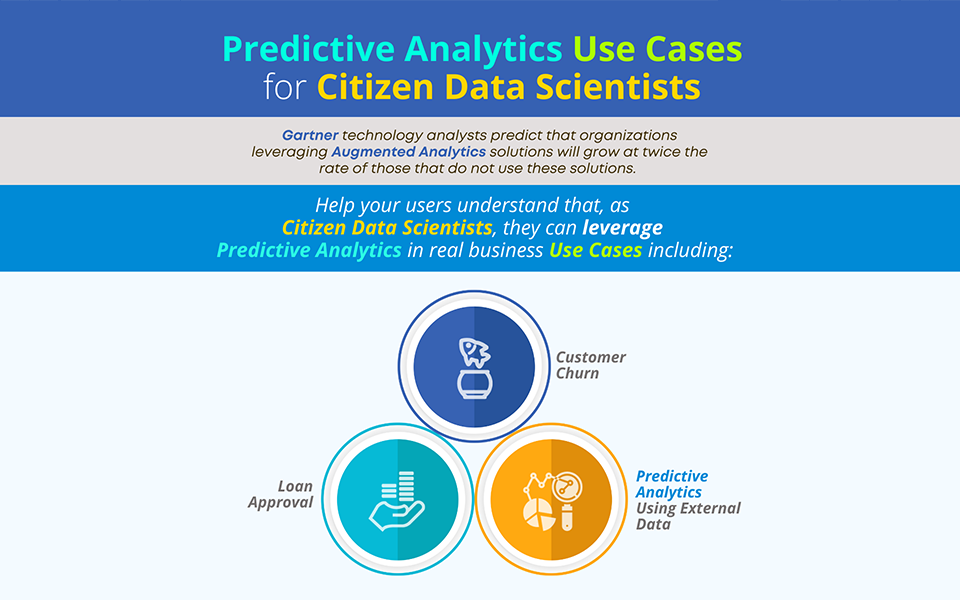 Predictive Analytics Use Cases for Citizen Data Scientists

Gartner technology analysts predict that organizations leveraging Augmented Analytics solutions will grow at twice the rate of those that do not use these solutions.

Help your users understand that, as Citizen Data Scientists, they can leverage Predictive Analytics in real business Use Cases including:

Customer Churn

Loan Approval

Predictive Analytics Using External Data